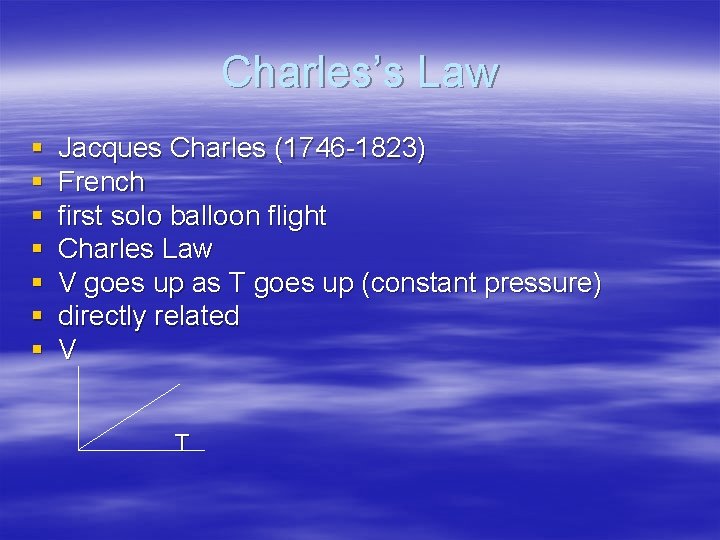 Charles's Law

- Jacques Charles (1746-1823)
- French
- first solo balloon flight
- Charles Law
- V goes up as T goes up (constant pressure)
- directly related
- V

T